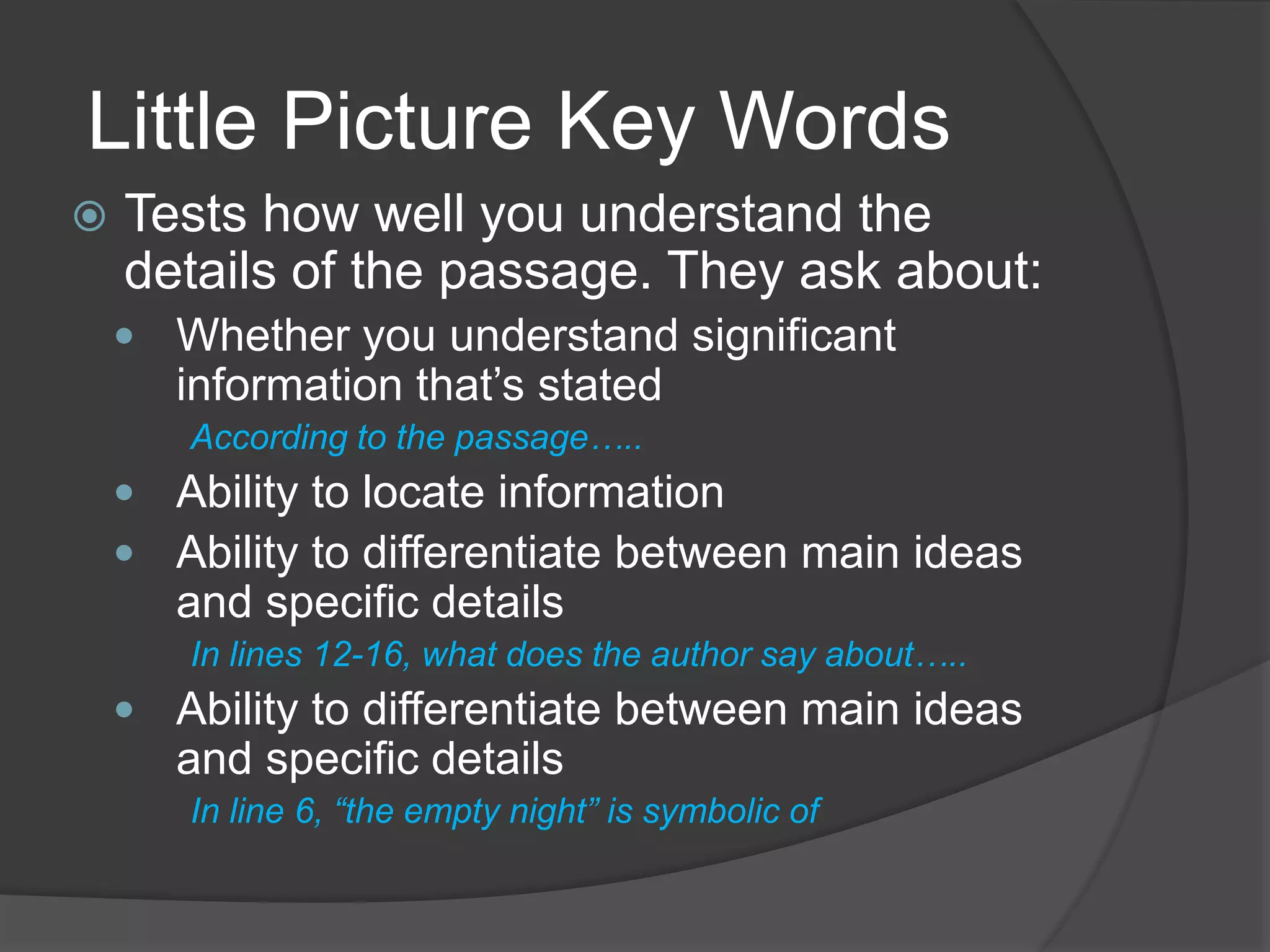 Little Picture Key Words

Tests how well you understand the details of the passage. They ask about:

Whether you understand significant information that’s stated

According to the passage…..

Ability to locate information

Ability to differentiate between main ideas and specific details

In lines 12-16, what does the author say about…..

Ability to differentiate between main ideas and specific details

In line 6, “the empty night” is symbolic of